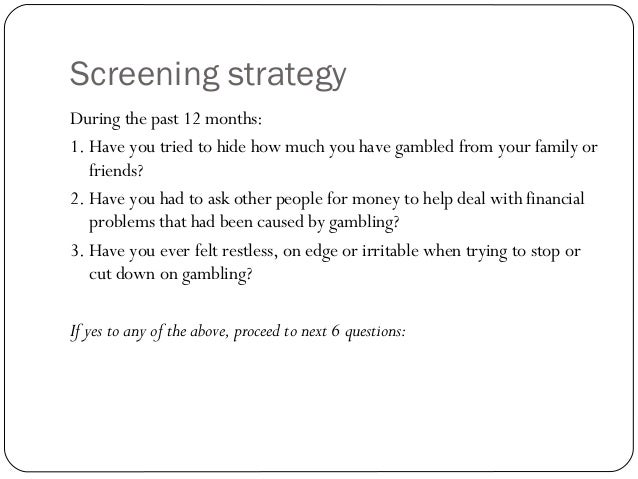 Screening strategy

During the past 12 months:

1. Have you tried to hide how much you have gambled from your family or friends?

2. Have you had to ask other people for money to help deal with financial problems that had been caused by gambling?

3. Have you ever felt restless, on edge or irritable when trying to stop or cut down on gambling?

If yes to any of the above, proceed to next 6 questions: